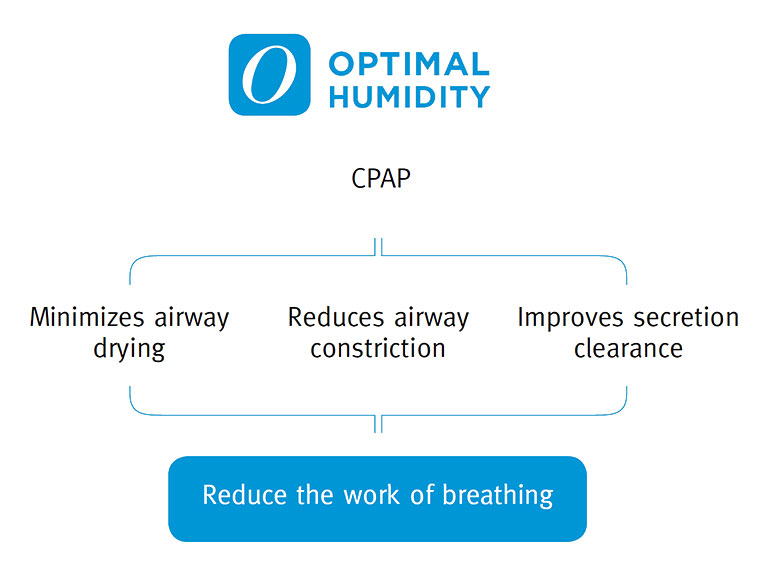 O OPTIMAL HUMIDITY

CPAP

Minimizes airway drying

Reduces airway constriction

Improves secretion clearance

Reduce the work of breathing